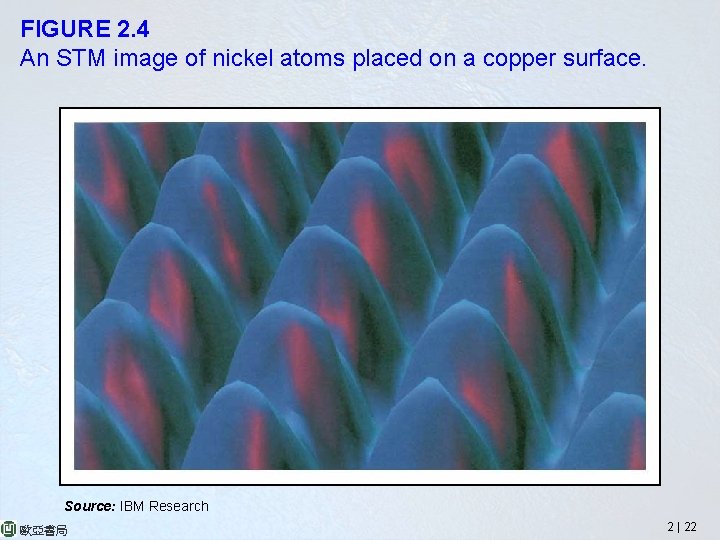 FIGURE 2.4
An STM image of nickel atoms placed on a copper surface.

Source: IBM Research

歐亞書局

2 | 22